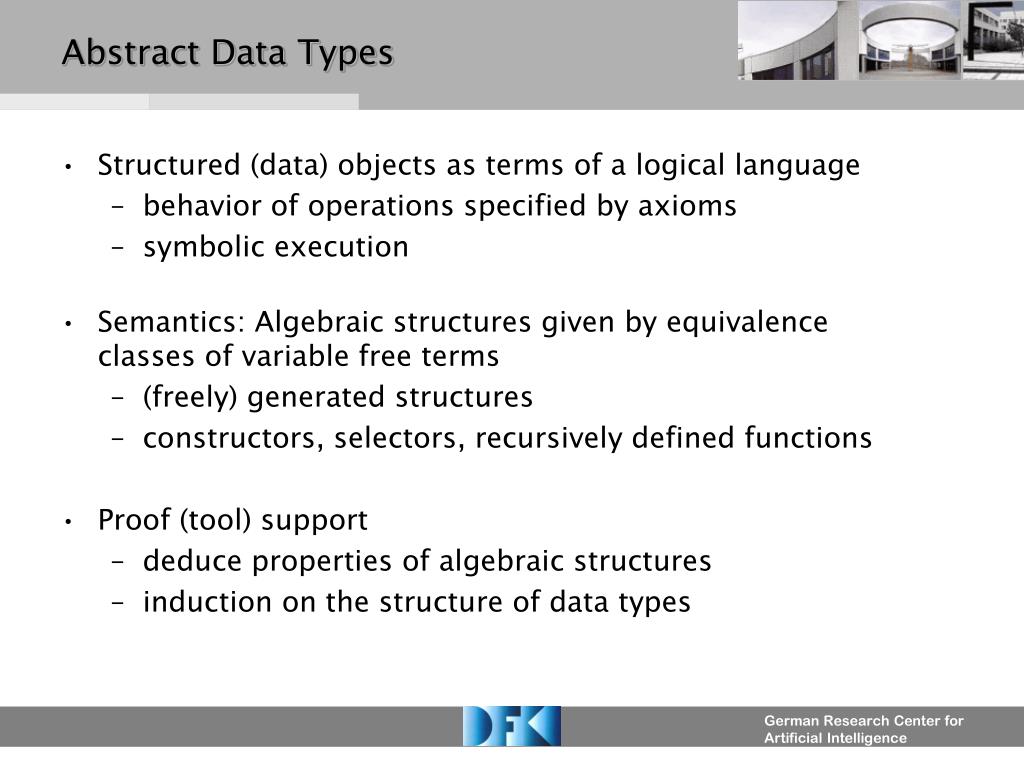 Abstract Data Types

• Structured (data) objects as terms of a logical language
– behavior of operations specified by axioms
– symbolic execution

• Semantics: Algebraic structures given by equivalence classes of variable free terms
– (freely) generated structures
– constructors, selectors, recursively defined functions

• Proof (tool) support
– deduce properties of algebraic structures
– induction on the structure of data types

DFKI

German Research Center for Artificial Intelligence